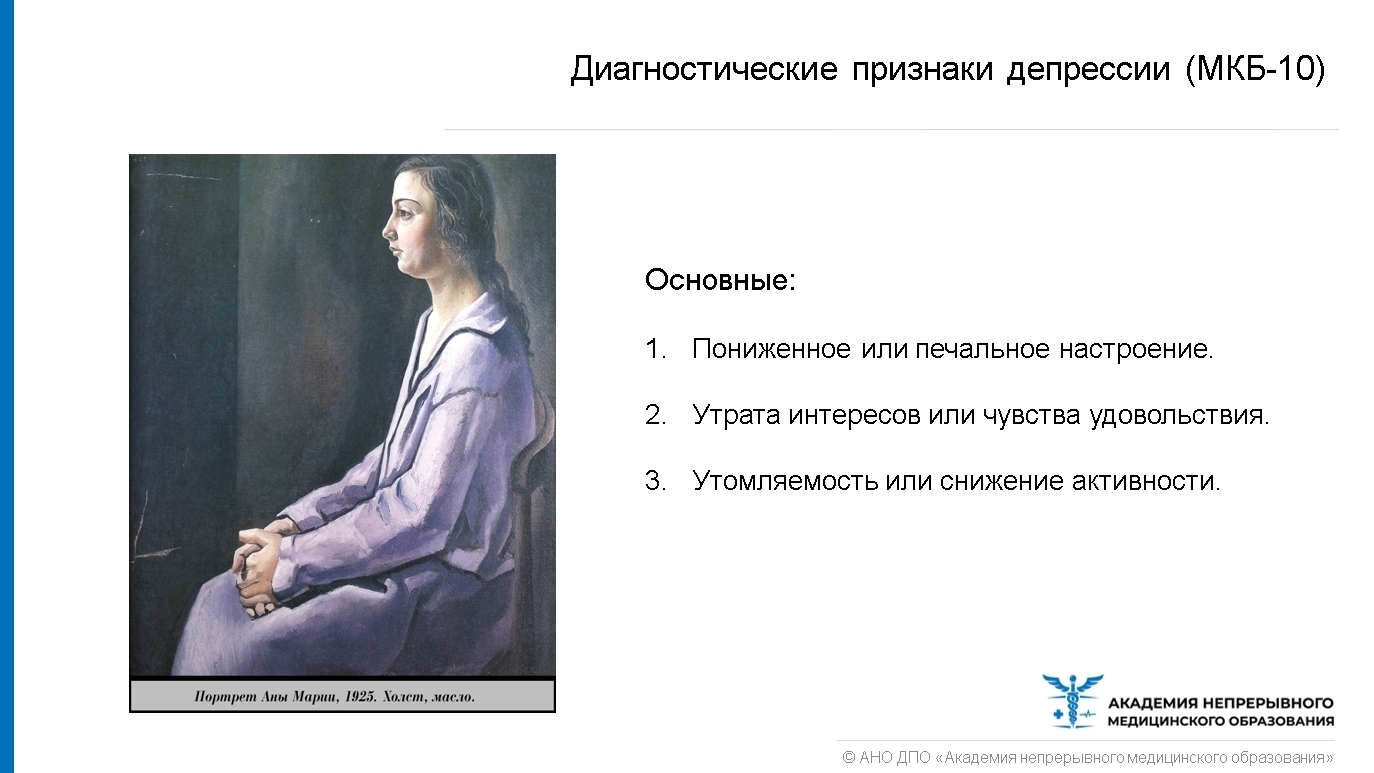 Диагностические признаки депрессии (МКБ-10)

Портрет Аны Марии, 1925. Холст, масло.

Основные:

1. Пониженное или печальное настроение.

2. Утрата интересов или чувства удовольствия.

3. Утомляемость или снижение активности.

АКАДЕМИЯ НЕПРЕРЫВНОГО МЕДИЦИНСКОГО ОБРАЗОВАНИЯ

© АНО ДПО «Академия непрерывного медицинского образования»